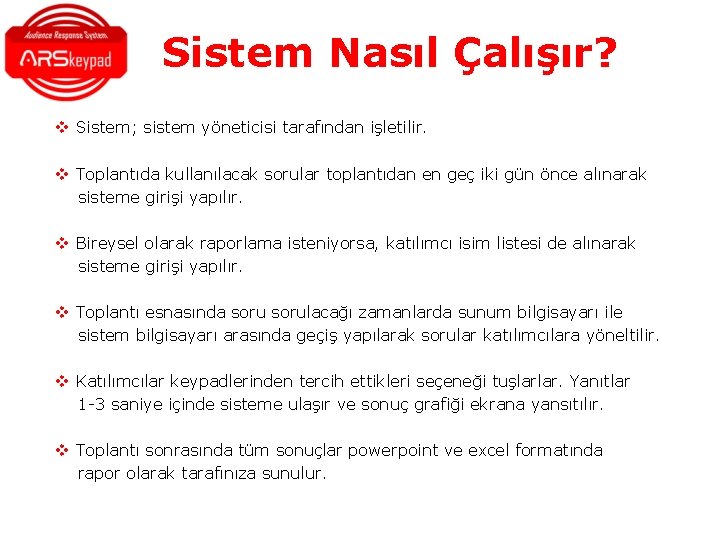 Audience Response System
ARSkeypad

Sistem Nasıl Çalışır?

❖ Sistem; sistem yöneticisi tarafından işletilir.

❖ Toplantıda kullanılacak sorular toplantıdan en geç iki gün önce alınarak sisteme girişi yapılır.

❖ Bireysel olarak raporlama isteniyorsa, katılımcı isim listesi de alınarak sisteme girişi yapılır.

❖ Toplantı esnasında soru sorulacağı zamanlarda sunum bilgisayarı ile sistem bilgisayarı arasında geçiş yapılarak sorular katılımcılara yöneltilir.

❖ Katılımcılar keypadlerinden tercih ettikleri seçeneği tuşlarlar. Yanıtlar 1-3 saniye içinde sisteme ulaşır ve sonuç grafiği ekrana yansıtılır.

❖ Toplantı sonrasında tüm sonuçlar powerpoint ve excel formatında rapor olarak tarafınıza sunulur.